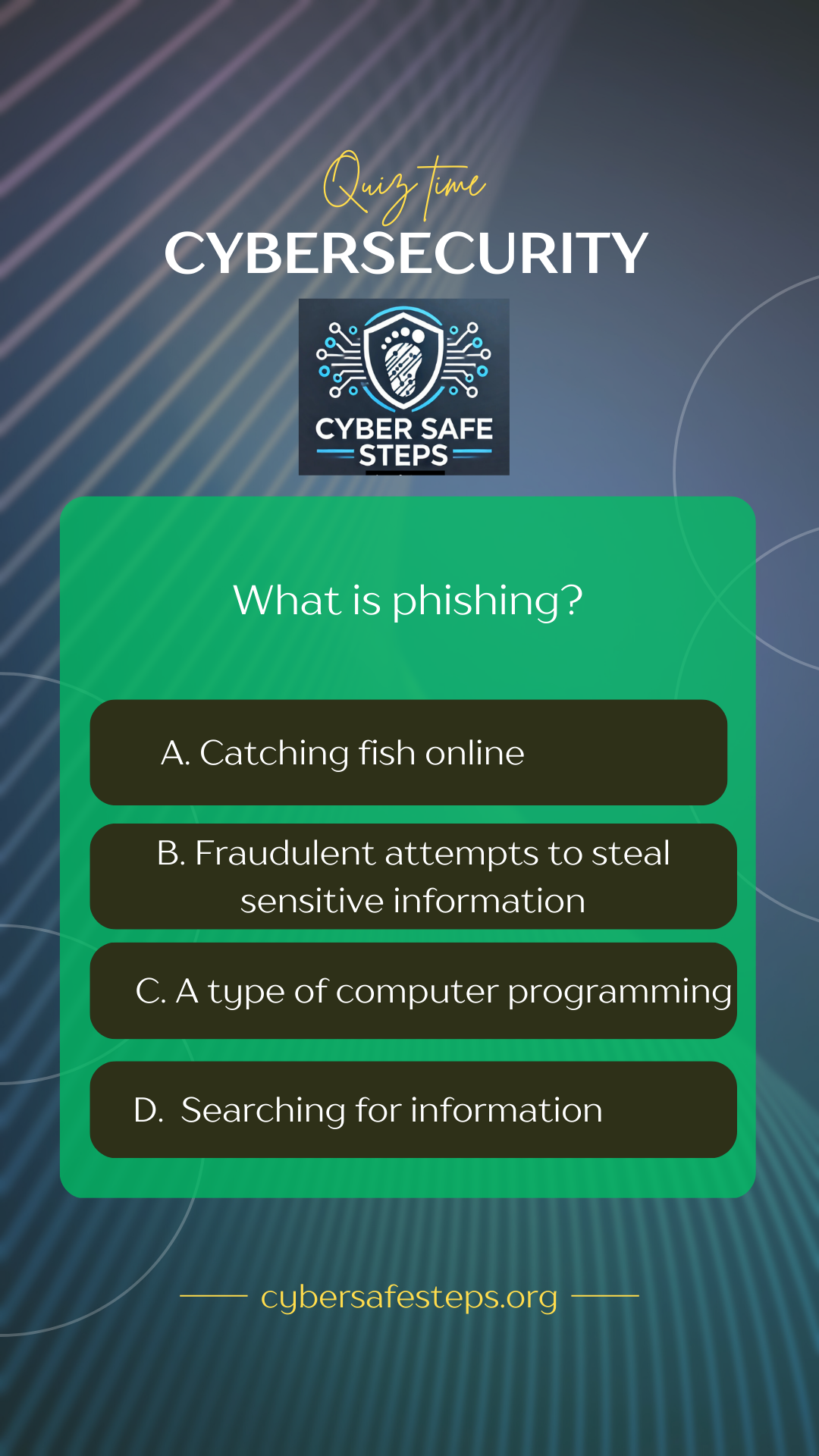 Quiz time
CYBERSECURITY

CYBER SAFE STEPS

What is phishing?

A. Catching fish online

B. Fraudulent attempts to steal sensitive information

C. A type of computer programming

D. Searching for information

cybersafesteps.org